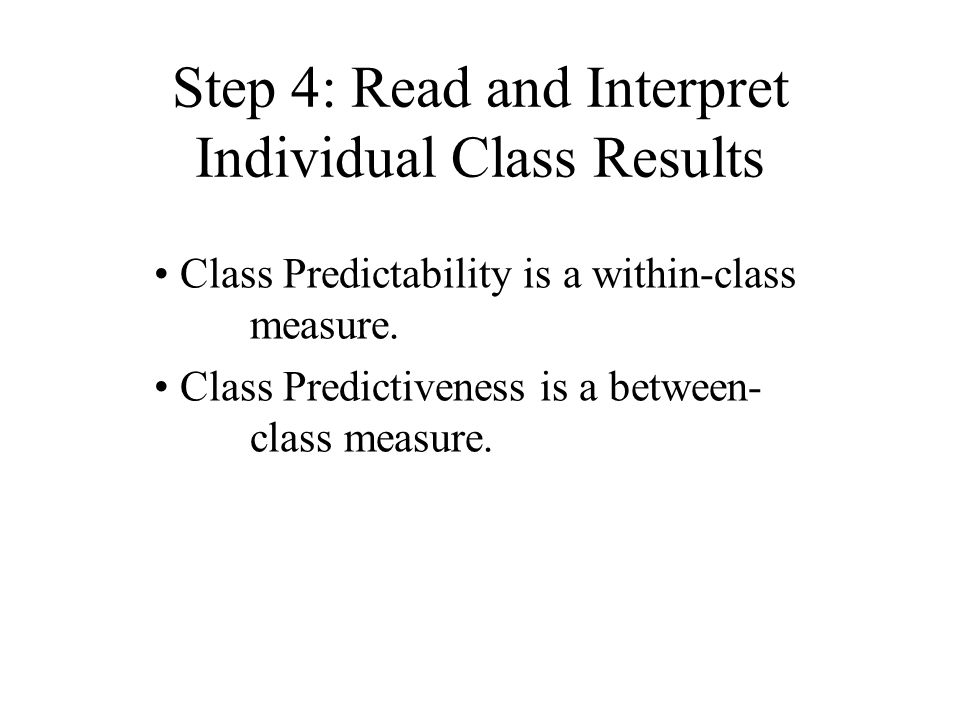 Step 4: Read and Interpret Individual Class Results

• Class Predictability is a within-class measure.

• Class Predictiveness is a between-class measure.